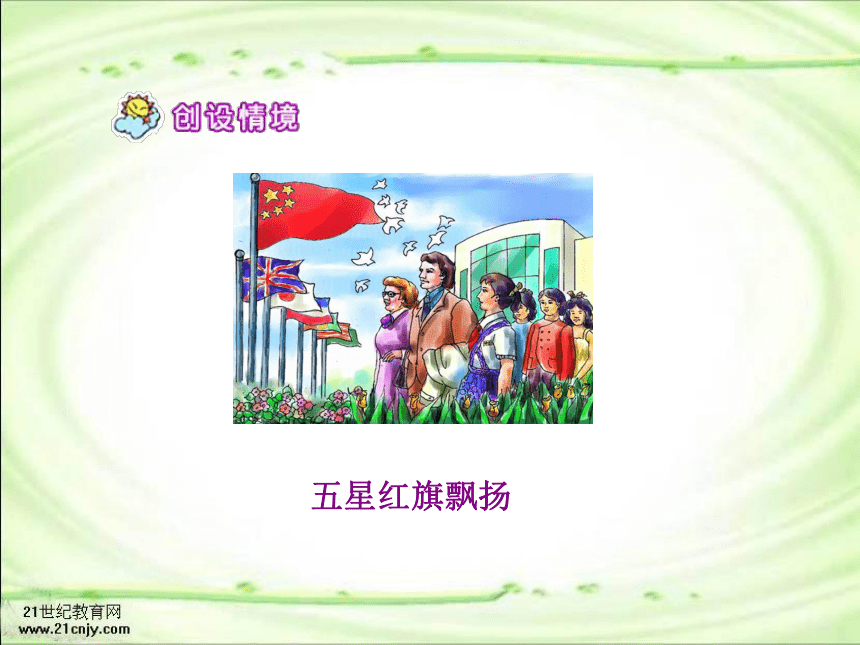 创设情境

五星红旗飘扬

21世纪教育网
www.21cnjy.com